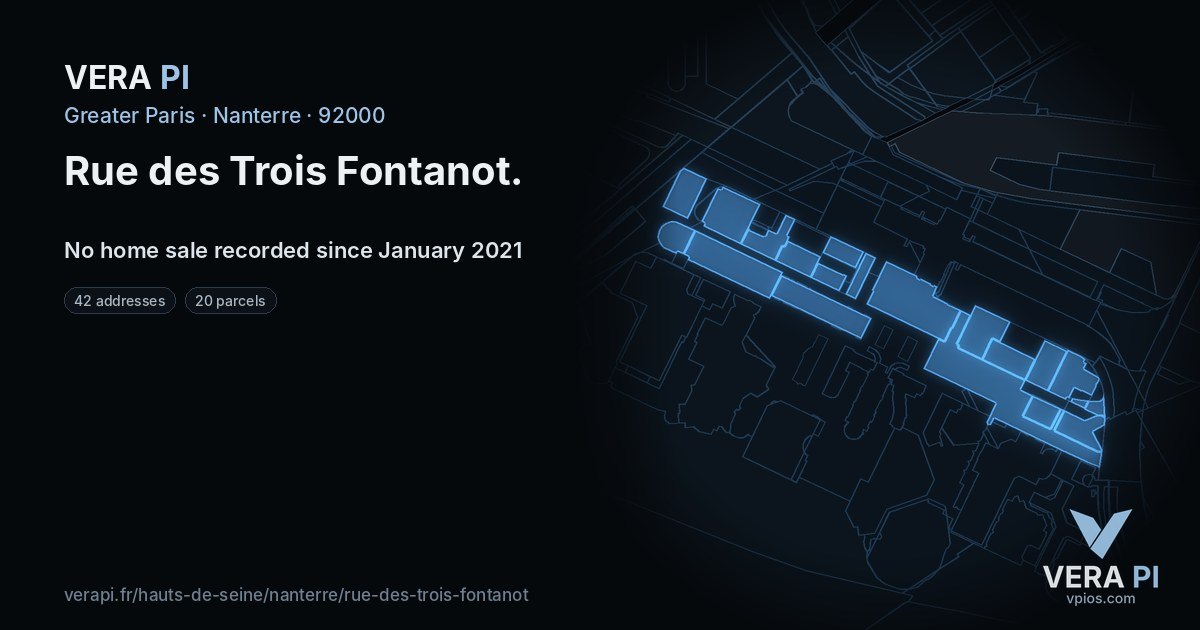 VERA PI

Greater Paris · Nanterre · 92000

Rue des Trois Fontanot.

No home sale recorded since January 2021

42 addresses

20 parcels

verapi.fr/hauts-de-seine/nanterre/rue-des-trois-fontanot

VERA PI
vpios.com